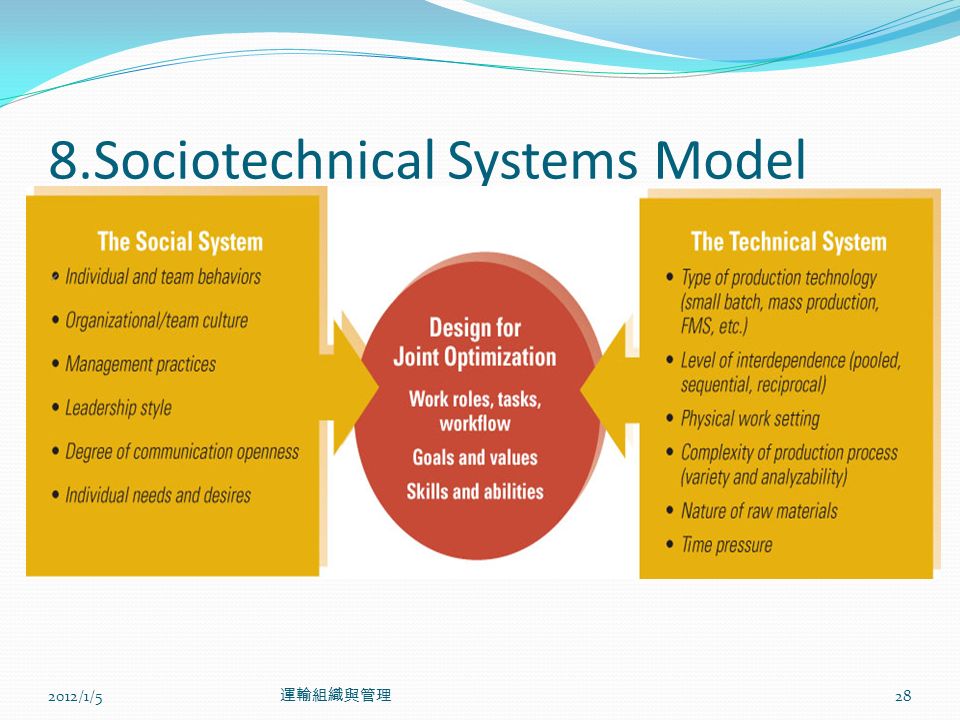 8.Sociotechnical Systems Model

The Social System
• Individual and team behaviors
• Organizational/team culture
• Management practices
• Leadership style
• Degree of communication openness
• Individual needs and desires

Design for Joint Optimization
Work roles, tasks, workflow
Goals and values
Skills and abilities

The Technical System
• Type of production technology (small batch, mass production, FMS, etc.)
• Level of interdependence (pooled, sequential, reciprocal)
• Physical work setting
• Complexity of production process (variety and analyzability)
• Nature of raw materials
• Time pressure

2012/1/5
運輸組織與管理
28